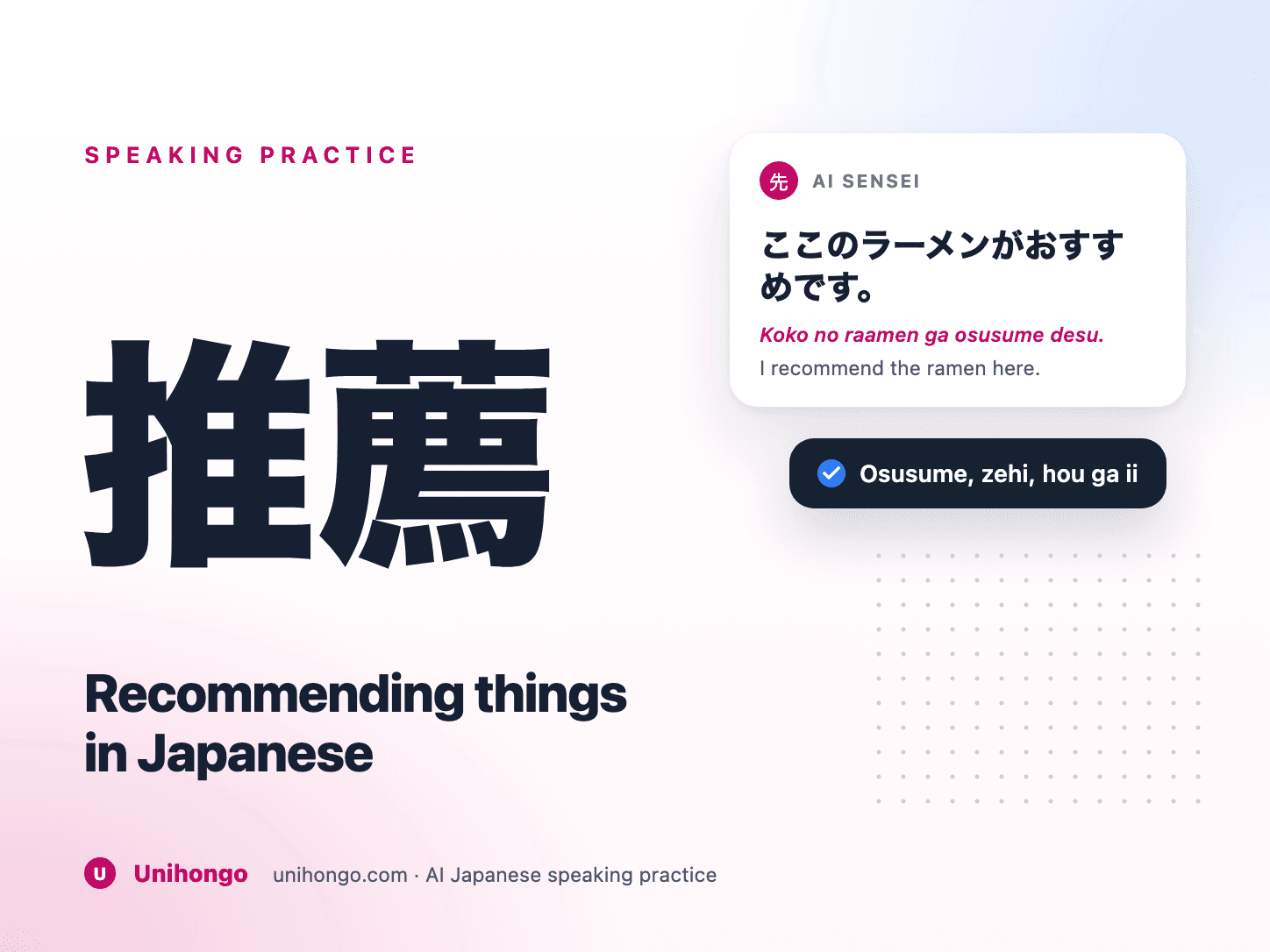 SPEAKING PRACTICE

推薦

Recommending things in Japanese

先 AI SENSEI

ここのラーメンがおすすめです。

Koko no raamen ga osusume desu.

I recommend the ramen here.

Osusume, zehi, hou ga ii

U Unihongo unihongo.com · AI Japanese speaking practice